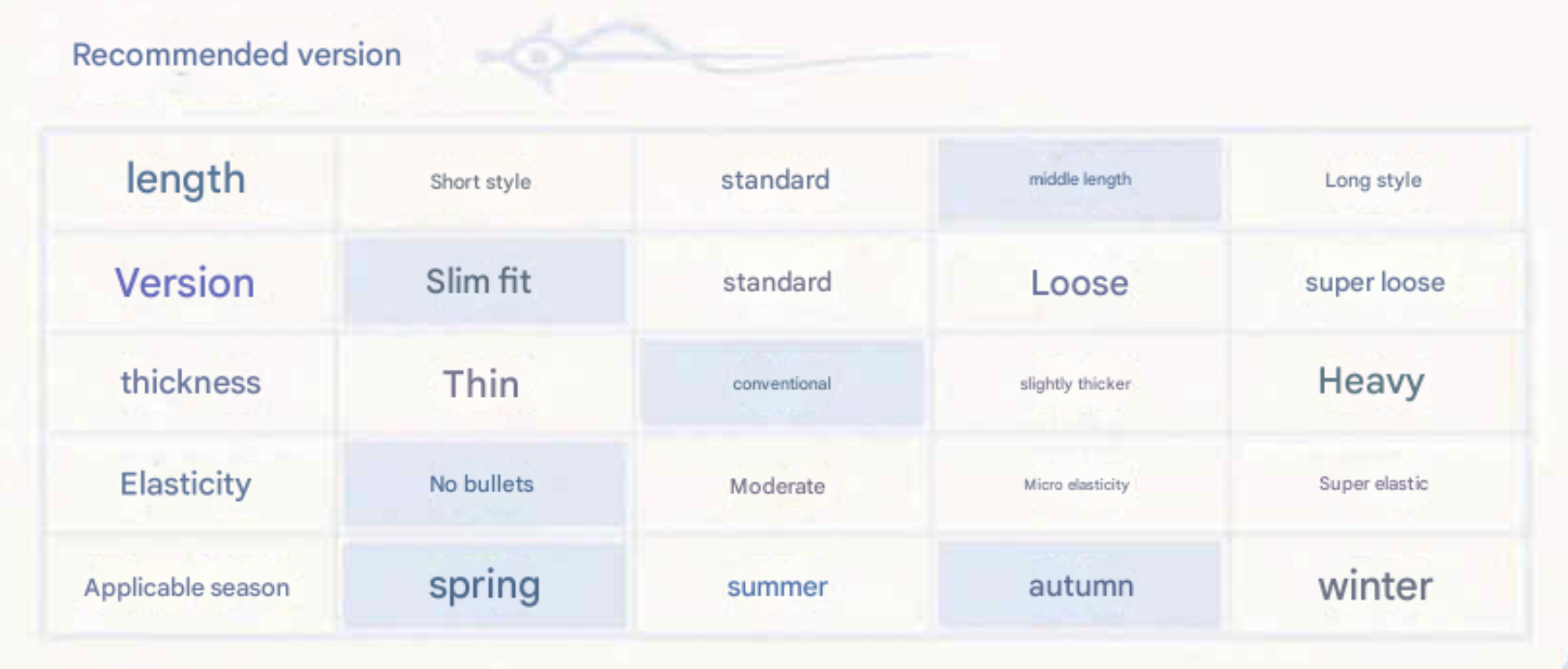 Recommended version

| length | Short style | standard | middle length | Long style |
|---|---|---|---|---|
| Version | Slim fit | standard | Loose | super loose |
| thickness | Thin | conventional | slightly thicker | Heavy |
| Elasticity | No bullets | Moderate | Micro elasticity | Super elastic |
| Applicable season | spring | summer | autumn | winter |